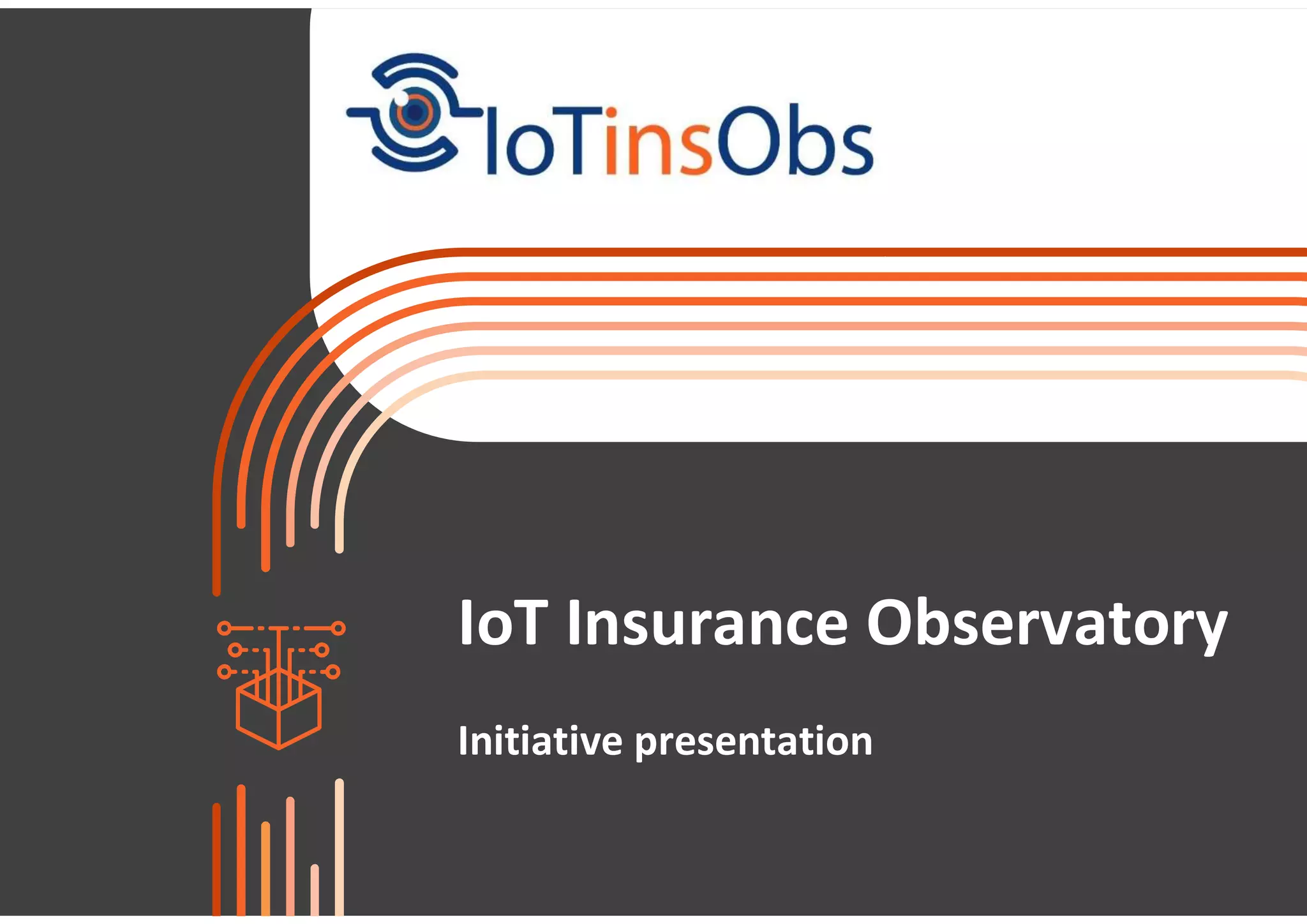 IoTinsObs

IoT Insurance Observatory

Initiative presentation